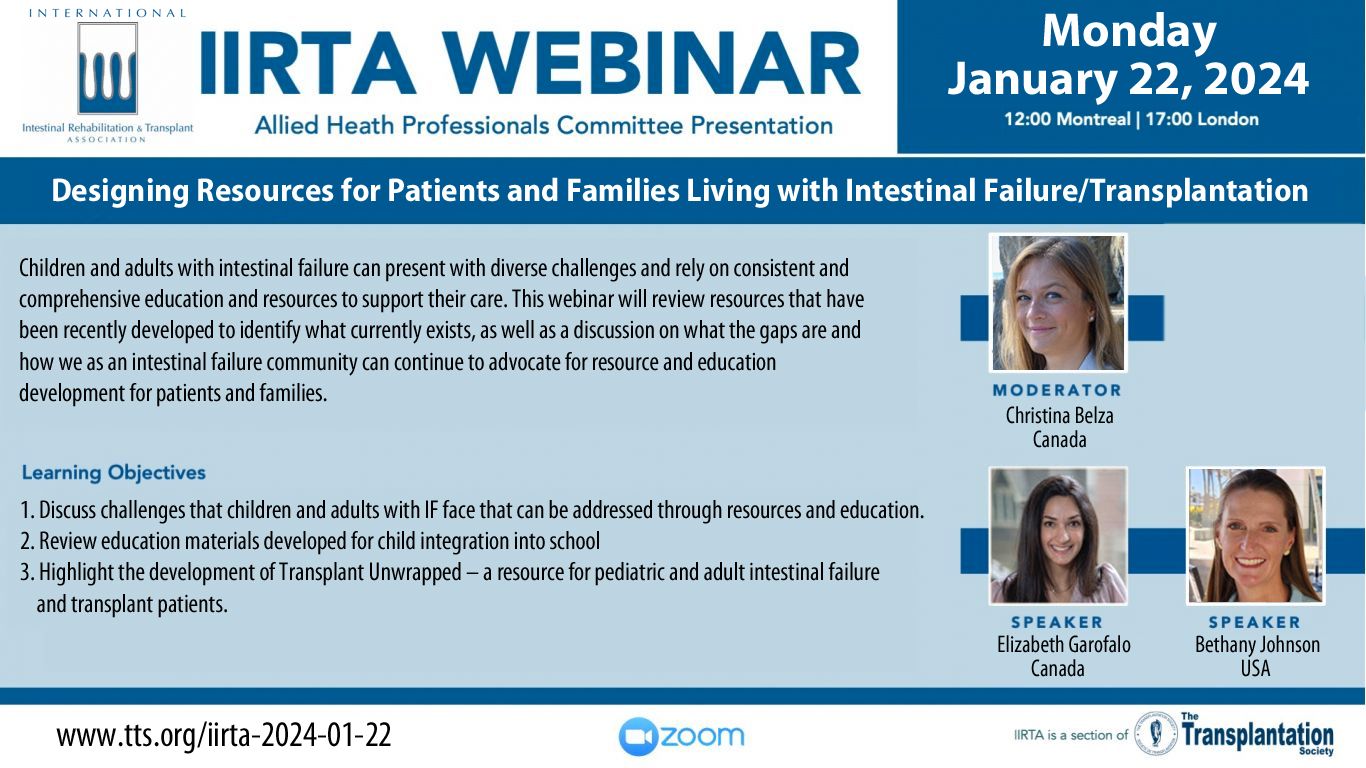 INTERNATIONAL
Intestinal Rehabilitation & Transplant ASSOCIATION

IIRTA WEBINAR
Allied Heath Professionals Committee Presentation

Monday
January 22, 2024
12:00 Montreal | 17:00 London

Designing Resources for Patients and Families Living with Intestinal Failure/Transplantation

Children and adults with intestinal failure can present with diverse challenges and rely on consistent and comprehensive education and resources to support their care. This webinar will review resources that have been recently developed to identify what currently exists, as well as a discussion on what the gaps are and how we as an intestinal failure community can continue to advocate for resource and education development for patients and families.

Learning Objectives

1. Discuss challenges that children and adults with IF face that can be addressed through resources and education.
2. Review education materials developed for child integration into school
3. Highlight the development of Transplant Unwrapped – a resource for pediatric and adult intestinal failure and transplant patients.

MODERATOR
Christina Belza
Canada

SPEAKER
Elizabeth Garofalo
Canada

SPEAKER
Bethany Johnson
USA

www.tts.org/iirta-2024-01-22

zoom

IIRTA is a section of The Transplantation Society